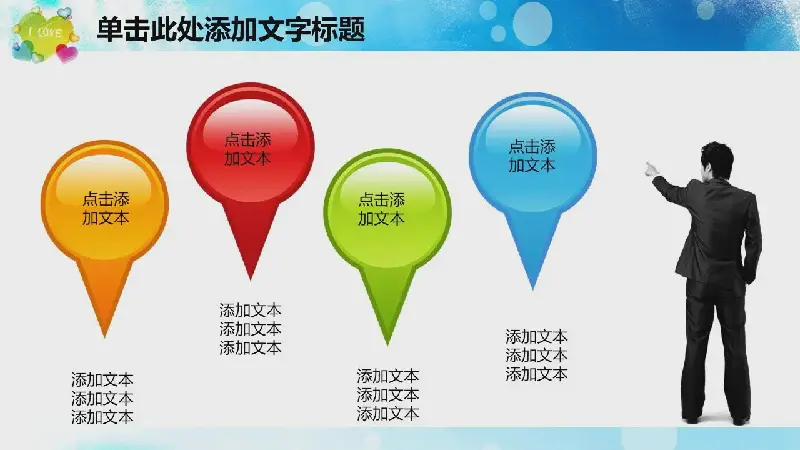 I LOVE

单击此处添加文字标题

点击添加文本

添加文本
添加文本
添加文本

点击添加文本

添加文本
添加文本
添加文本

点击添加文本

添加文本
添加文本
添加文本

点击添加文本

添加文本
添加文本
添加文本